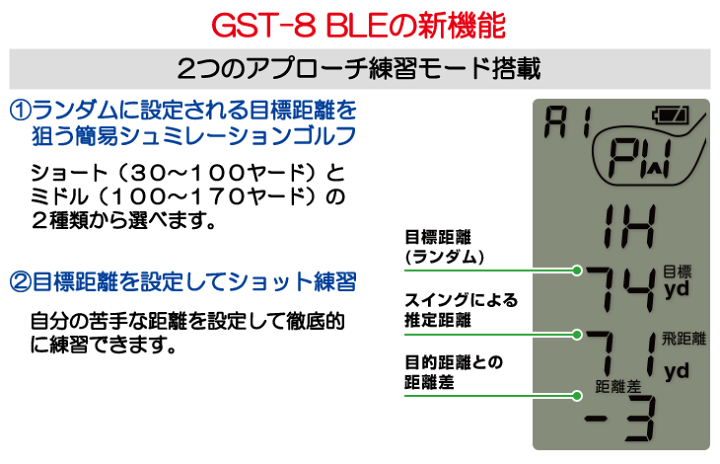 GST-8 BLEの新機能

2つのアプローチ練習モード搭載

①ランダムに設定される目標距離を狙う簡易シュミレーションゴルフ

ショート（30～100ヤード）とミドル（100～170ヤード）の２種類から選べます。

②目標距離を設定してショット練習

自分の苦手な距離を設定して徹底的に練習できます。

目標距離
(ランダム)

スイングによる
推定距離

目的距離との
距離差

A1

PW

1H

74 目標 yd

71 飛距離 yd

距離差

-3